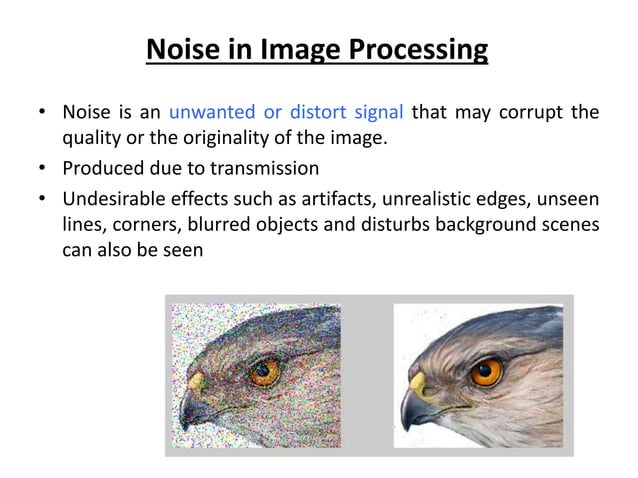 Noise in Image Processing

• Noise is an unwanted or distort signal that may corrupt the quality or the originality of the image.

• Produced due to transmission

• Undesirable effects such as artifacts, unrealistic edges, unseen lines, corners, blurred objects and disturbs background scenes can also be seen